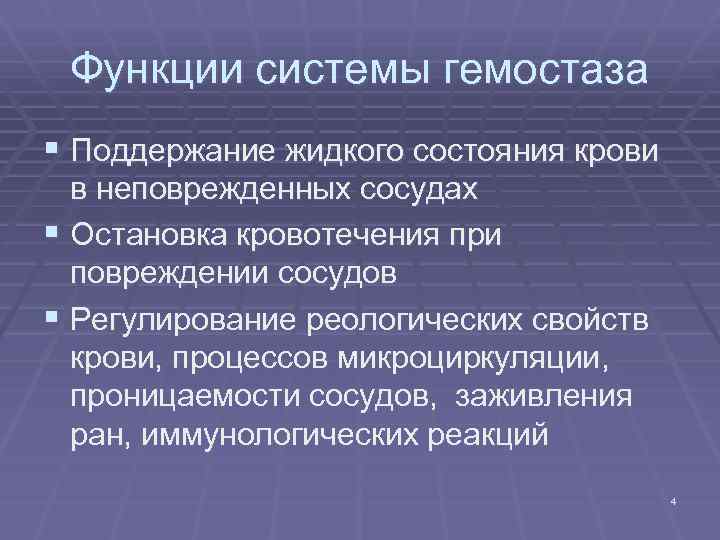 Функции системы гемостаза

▪ Поддержание жидкого состояния крови в неповрежденных сосудах

▪ Остановка кровотечения при повреждении сосудов

▪ Регулирование реологических свойств крови, процессов микроциркуляции, проницаемости сосудов, заживления ран, иммунологических реакций

4